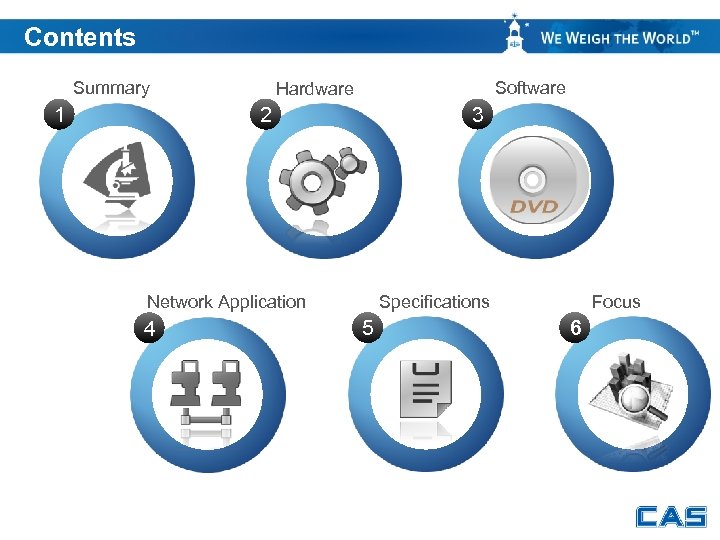 Contents

WE WEIGH THE WORLD™

Summary
1

Hardware
2

Software
3
DVD

Network Application
4

Specifications
5

Focus
6

CAS